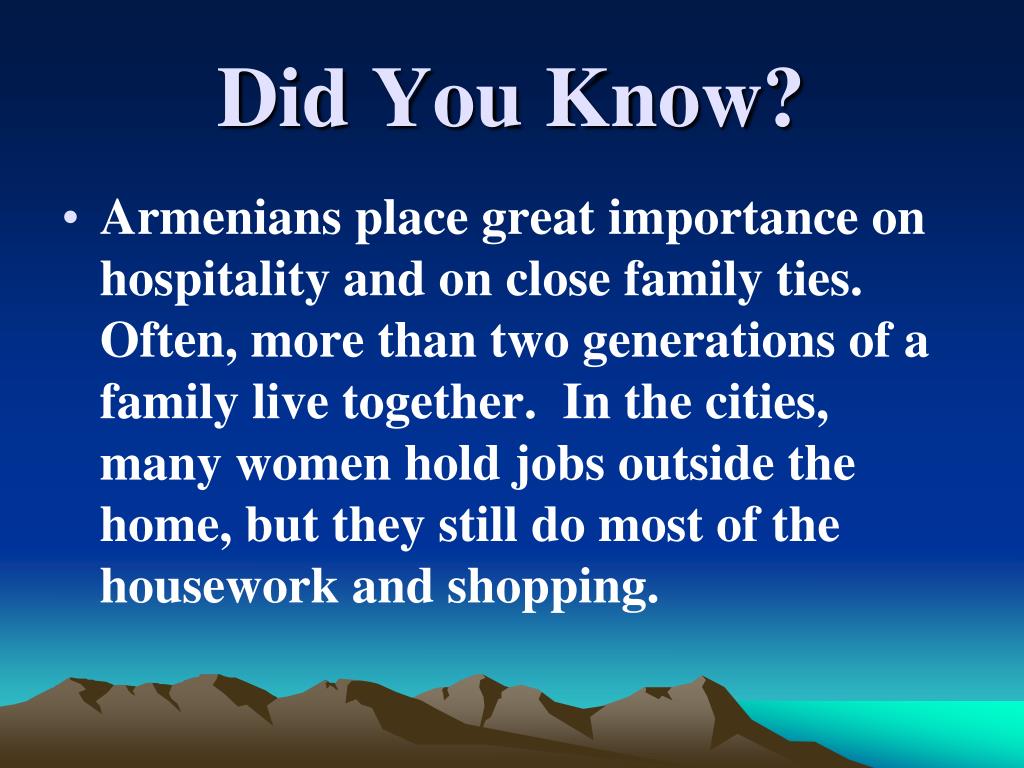 Did You Know?

• Armenians place great importance on hospitality and on close family ties. Often, more than two generations of a family live together. In the cities, many women hold jobs outside the home, but they still do most of the housework and shopping.